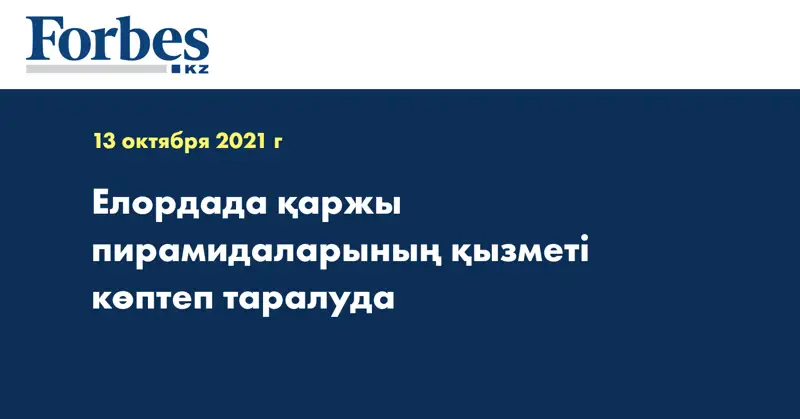 Forbes
KZ

13 октября 2021 г

Елордада қаржы пирамидаларының қызметі көптеп таралуда